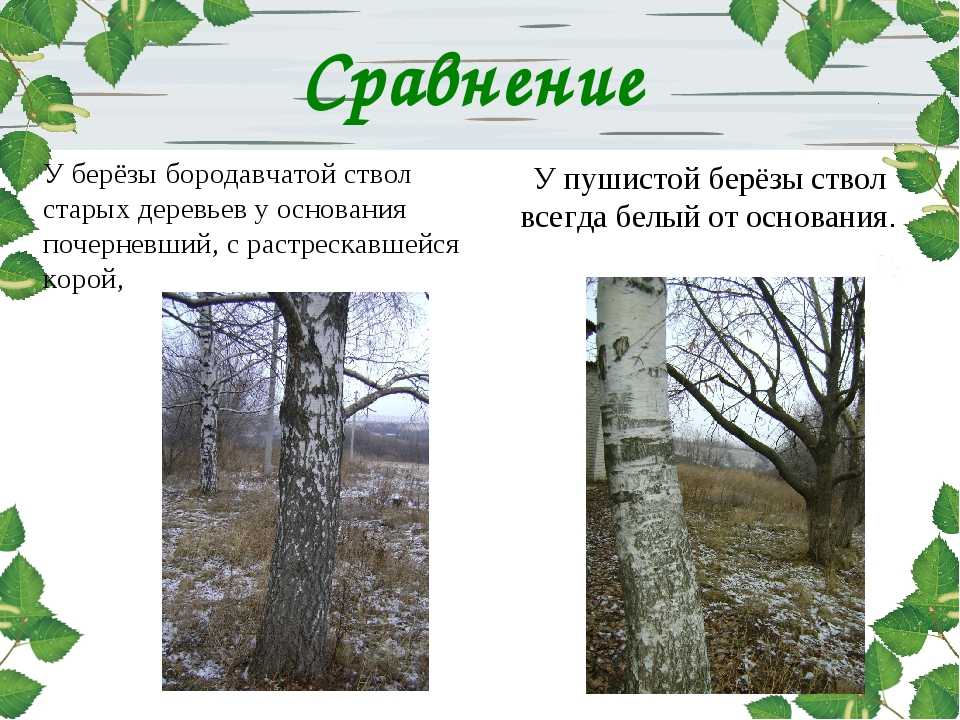 Сравнение

У берёзы бородавчатой ствол старых деревьев у основания почерневший, с растрескавшейся корой,

У пушистой берёзы ствол всегда белый от основания.